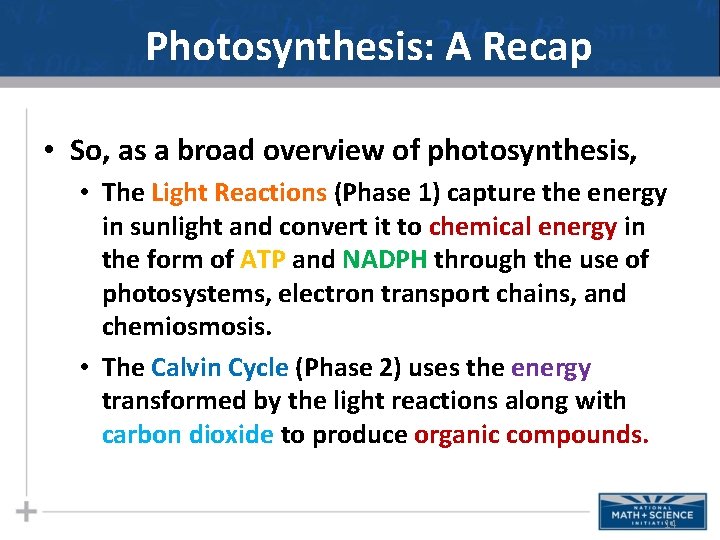 Photosynthesis: A Recap

• So, as a broad overview of photosynthesis,

• The Light Reactions (Phase 1) capture the energy in sunlight and convert it to chemical energy in the form of ATP and NADPH through the use of photosystems, electron transport chains, and chemiosmosis.

• The Calvin Cycle (Phase 2) uses the energy transformed by the light reactions along with carbon dioxide to produce organic compounds.

NATIONAL MATH + SCIENCE INITIATIVE